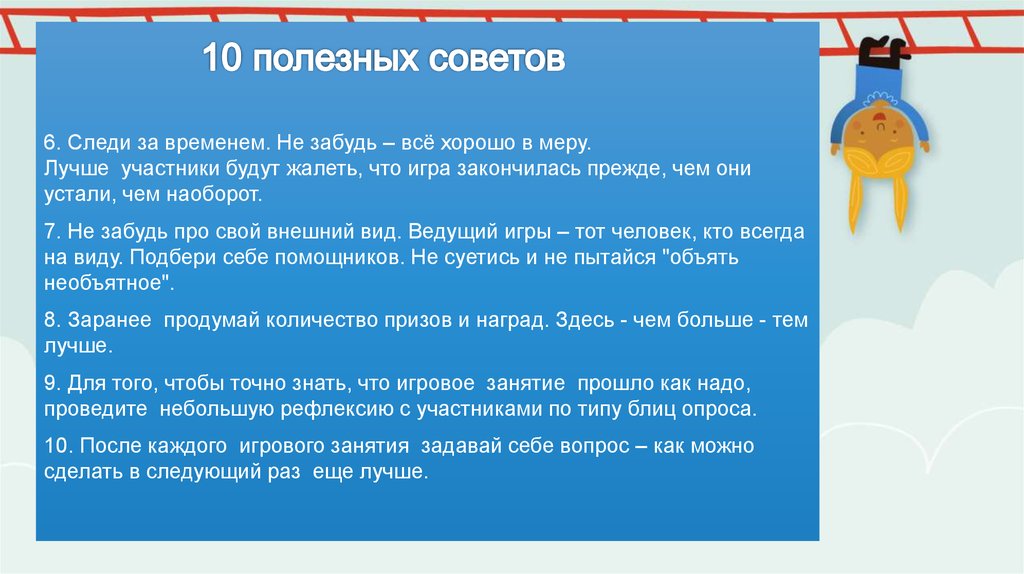 10 полезных советов

6. Следи за временем. Не забудь – всё хорошо в меру.
Лучше участники будут жалеть, что игра закончилась прежде, чем они устали, чем наоборот.

7. Не забудь про свой внешний вид. Ведущий игры – тот человек, кто всегда на виду. Подбери себе помощников. Не суетись и не пытайся "объять необъятное".

8. Заранее продумай количество призов и наград. Здесь - чем больше - тем лучше.

9. Для того, чтобы точно знать, что игровое занятие прошло как надо, проведите небольшую рефлексию с участниками по типу блиц опроса.

10. После каждого игрового занятия задавай себе вопрос – как можно сделать в следующий раз еще лучше.